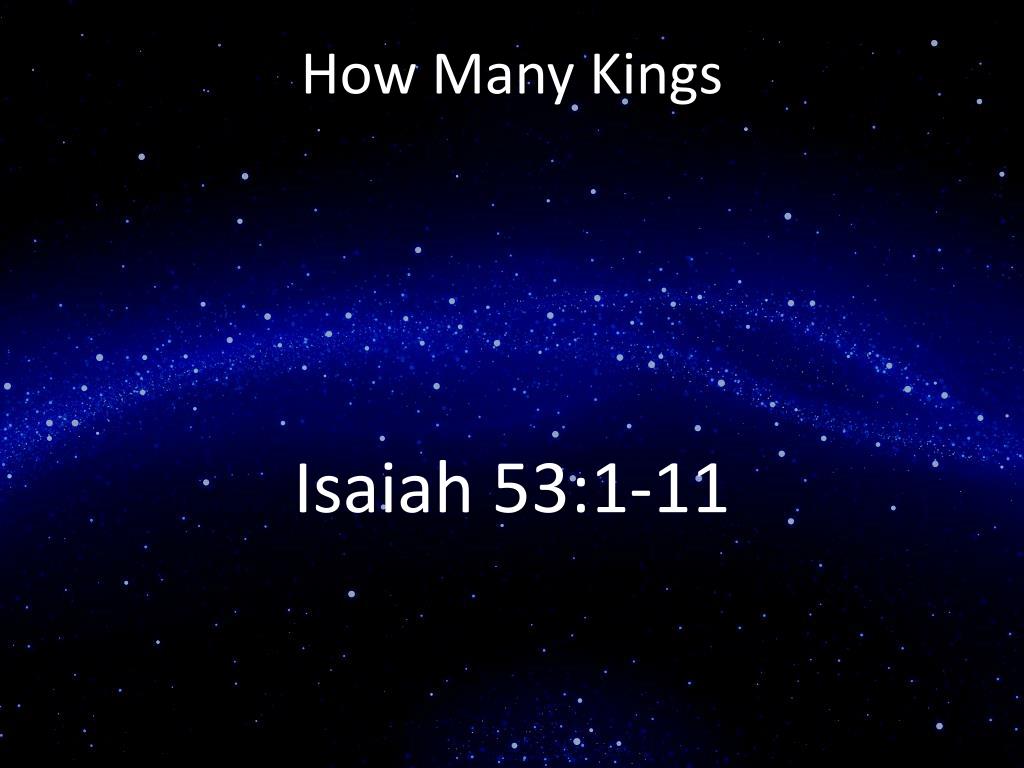 How Many Kings

Isaiah 53:1-11